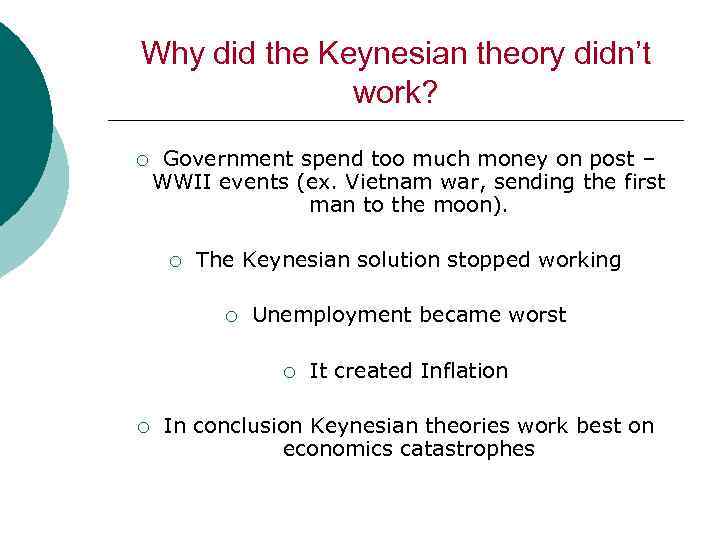 Why did the Keynesian theory didn't work?

○ Government spend too much money on post – WWII events (ex. Vietnam war, sending the first man to the moon).

○ The Keynesian solution stopped working

○ Unemployment became worst

○ It created Inflation

○ In conclusion Keynesian theories work best on economics catastrophes